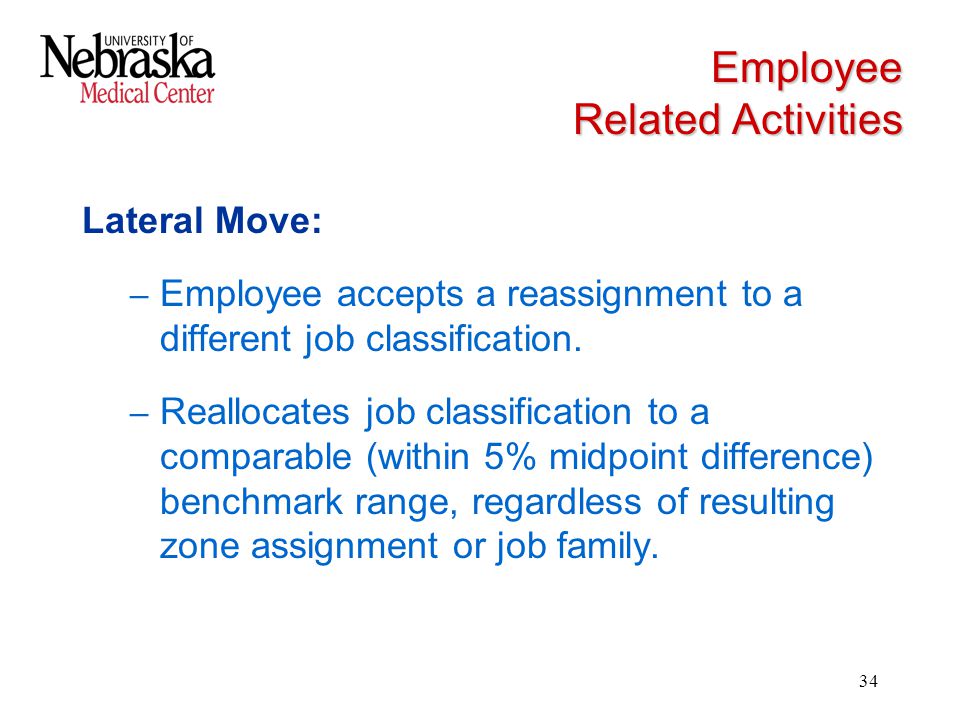 UNIVERSITY OF
Nebraska
Medical Center

Employee
Related Activities

Lateral Move:

– Employee accepts a reassignment to a different job classification.

– Reallocates job classification to a comparable (within 5% midpoint difference) benchmark range, regardless of resulting zone assignment or job family.

34